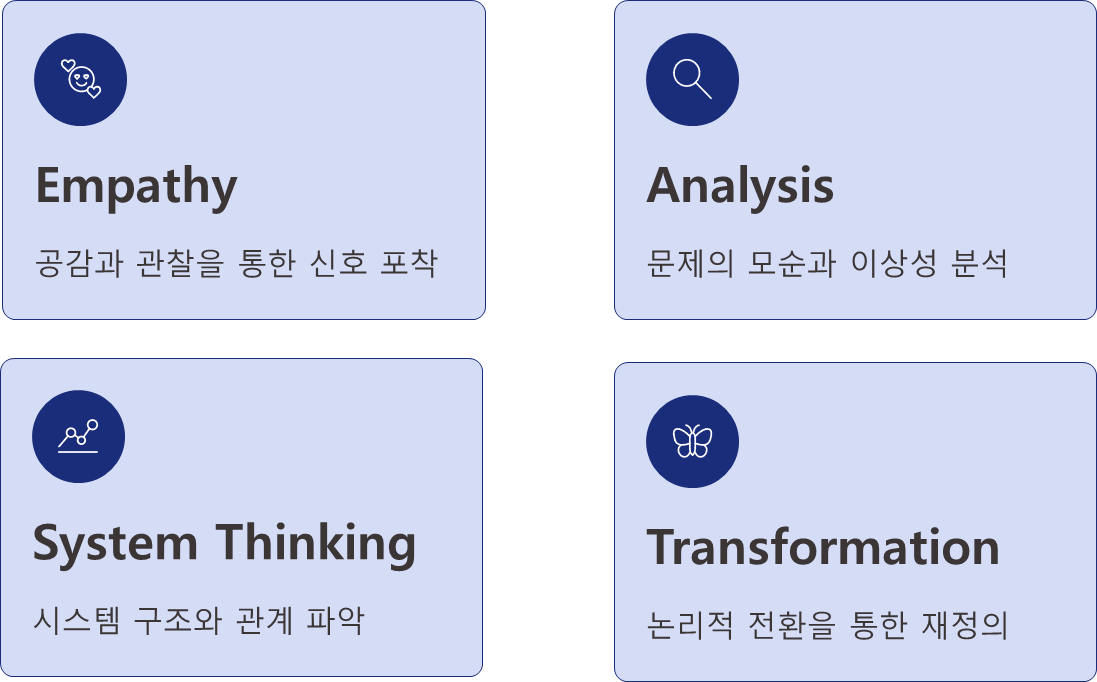 Empathy

공감과 관찰을 통한 신호 포착

Analysis

문제의 모순과 이상성 분석

System Thinking

시스템 구조와 관계 파악

Transformation

논리적 전환을 통한 재정의